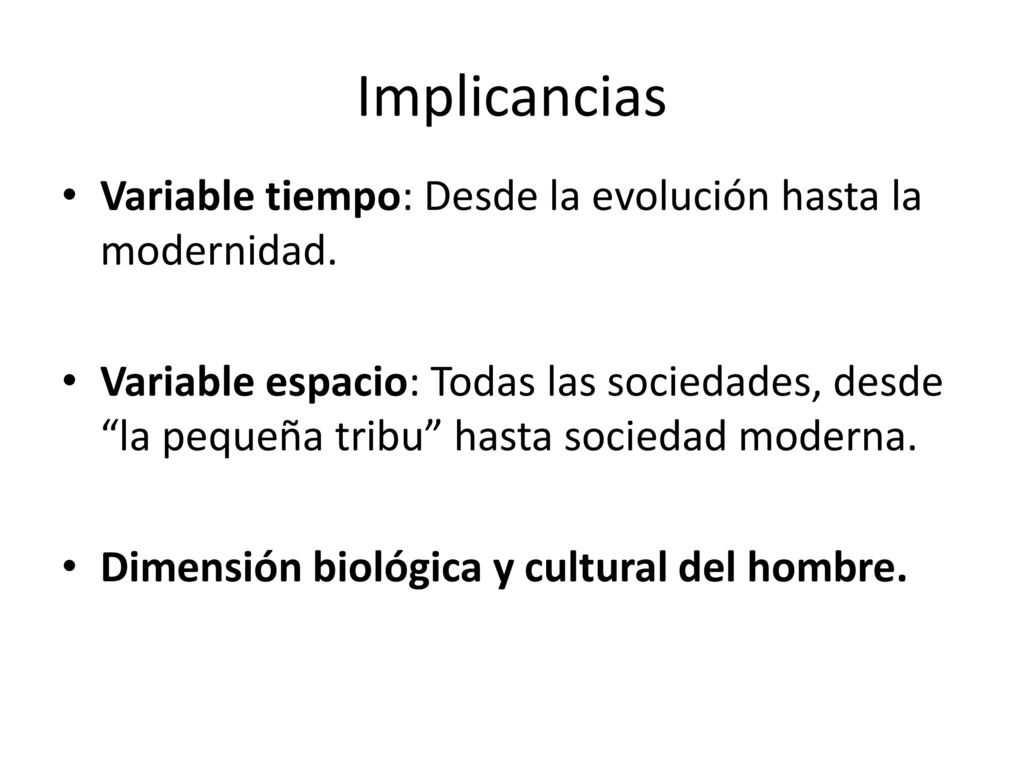 Implicancias

• Variable tiempo: Desde la evolución hasta la modernidad.

• Variable espacio: Todas las sociedades, desde “la pequeña tribu” hasta sociedad moderna.

• Dimensión biológica y cultural del hombre.